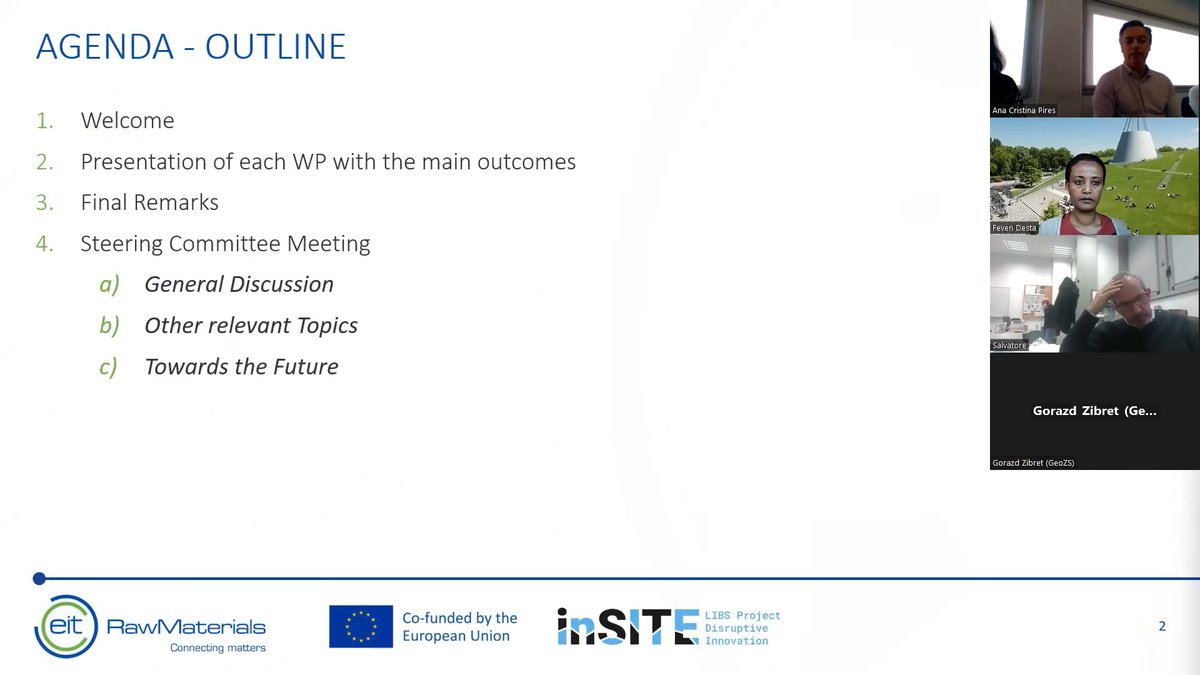 AGENDA - OUTLINE

1. Welcome
2. Presentation of each WP with the main outcomes
3. Final Remarks
4. Steering Committee Meeting
a) General Discussion
b) Other relevant Topics
c) Towards the Future

Ana Cristina Pires

Feven Desta

Salvatore

Gorazd Zibret (Ge...

Gorazd Zibret (GeoZS)

eit RawMaterials
Connecting matters

Co-funded by the European Union

inSITE LIBS Project Disruptive Innovation

2